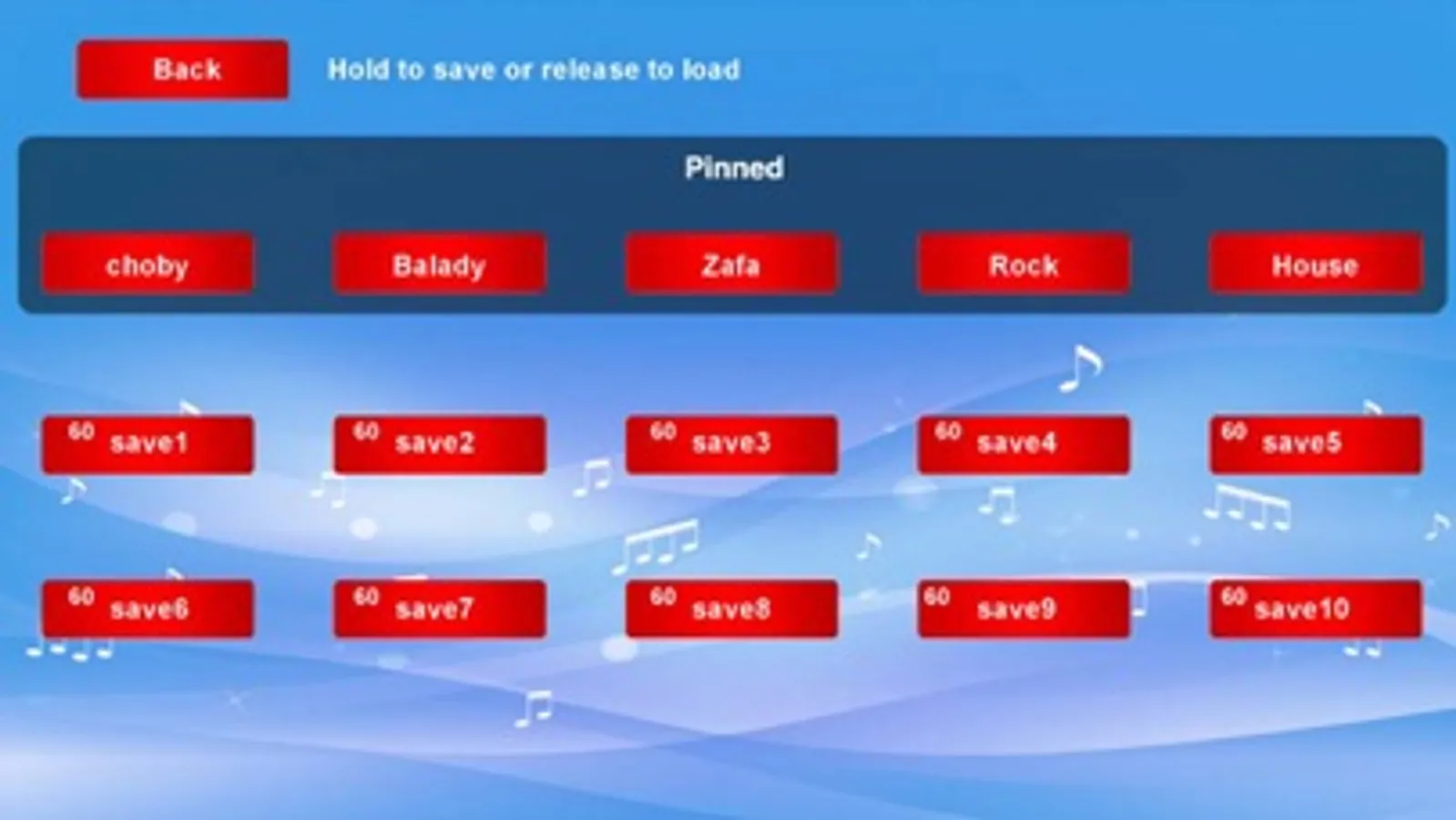 Back

Hold to save or release to load

Pinned

choby

Balady

Zafa

Rock

House

60 save1

60 save2

60 save3

60 save4

60 save5

60 save6

60 save7

60 save8

60 save9

60 save10